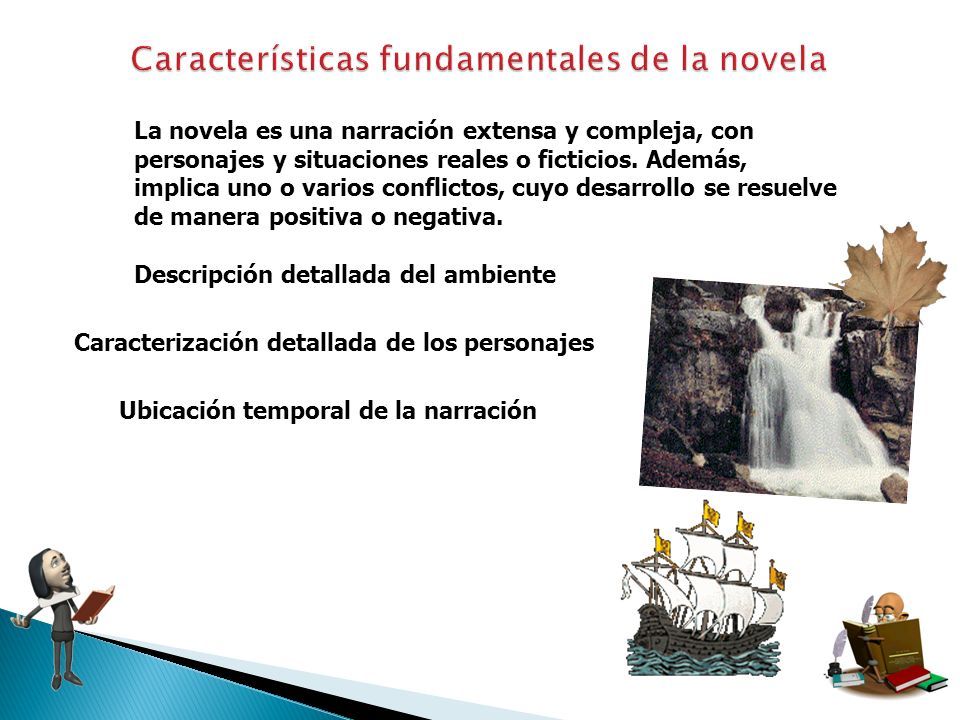 Características fundamentales de la novela

La novela es una narración extensa y compleja, con personajes y situaciones reales o ficticios. Además, implica uno o varios conflictos, cuyo desarrollo se resuelve de manera positiva o negativa.

Descripción detallada del ambiente

Caracterización detallada de los personajes

Ubicación temporal de la narración